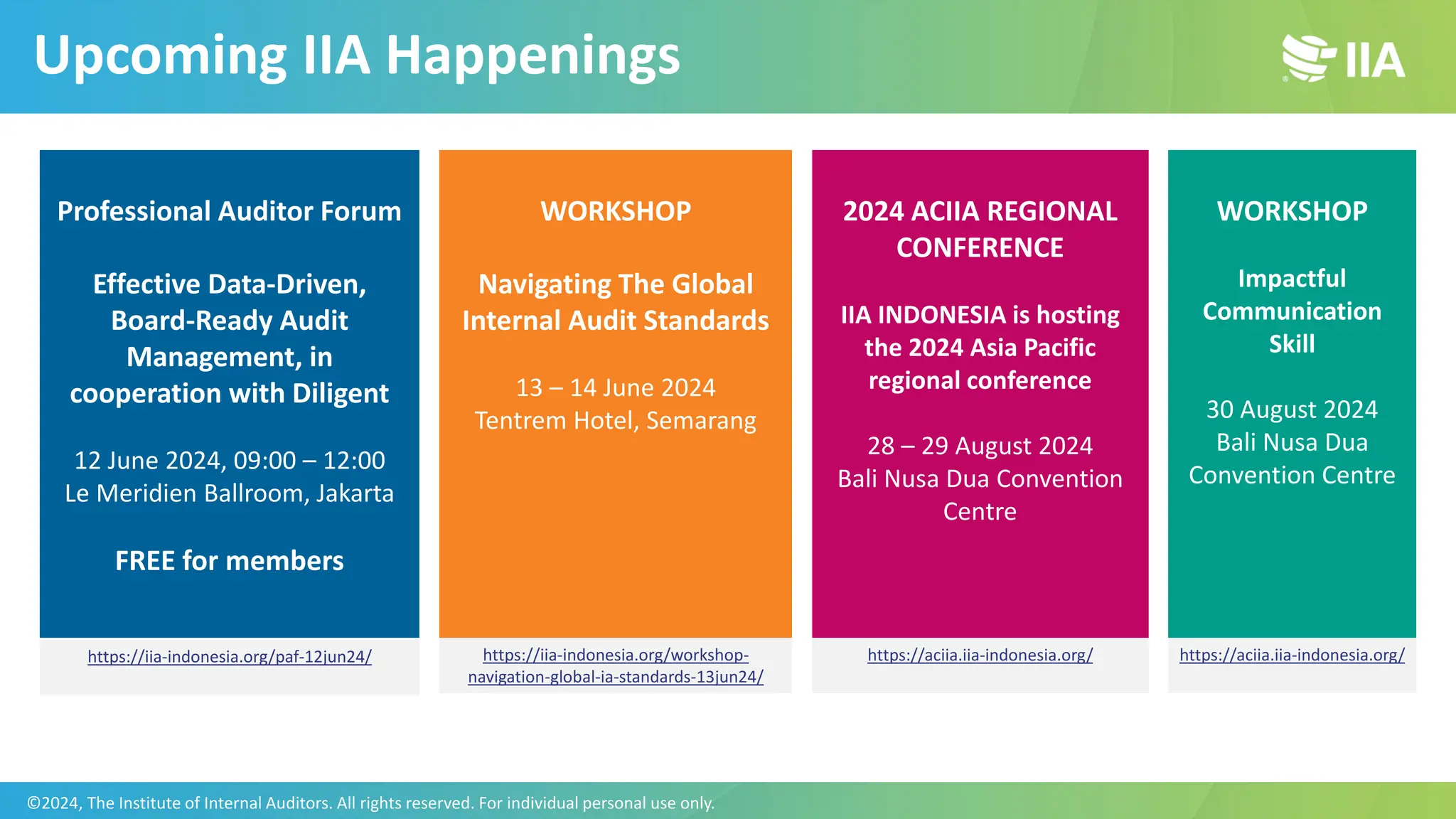 Upcoming IIA Happenings

IIA

Professional Auditor Forum

Effective Data-Driven, Board-Ready Audit Management, in cooperation with Diligent

12 June 2024, 09:00 – 12:00
Le Meridien Ballroom, Jakarta

FREE for members

https://iia-indonesia.org/paf-12jun24/

WORKSHOP

Navigating The Global Internal Audit Standards

13 – 14 June 2024
Tentrem Hotel, Semarang

https://iia-indonesia.org/workshop-navigation-global-ia-standards-13jun24/

2024 ACIIA REGIONAL CONFERENCE

IIA INDONESIA is hosting the 2024 Asia Pacific regional conference

28 – 29 August 2024
Bali Nusa Dua Convention Centre

https://aciia.iia-indonesia.org/

WORKSHOP

Impactful Communication Skill

30 August 2024
Bali Nusa Dua Convention Centre

https://aciia.iia-indonesia.org/

©2024, The Institute of Internal Auditors. All rights reserved. For individual personal use only.